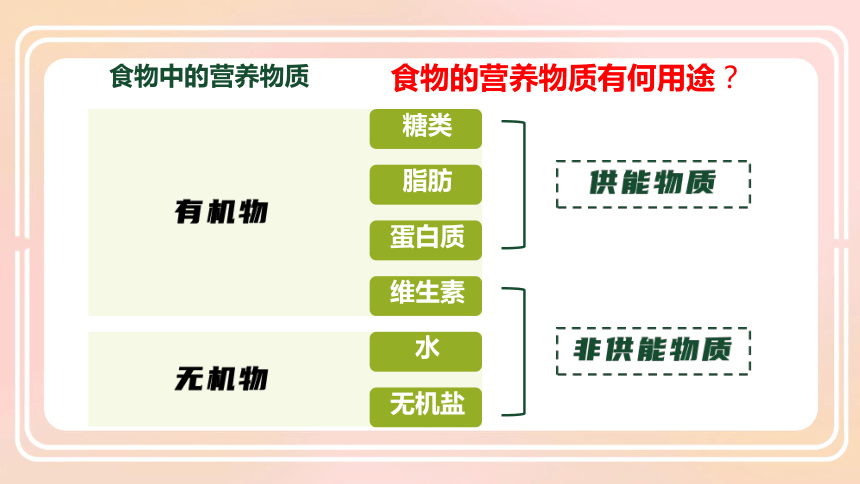 食物中的营养物质

食物的营养物质有何用途？

有机物

糖类

脂肪

蛋白质

维生素

无机物

水

无机盐

供能物质

非供能物质